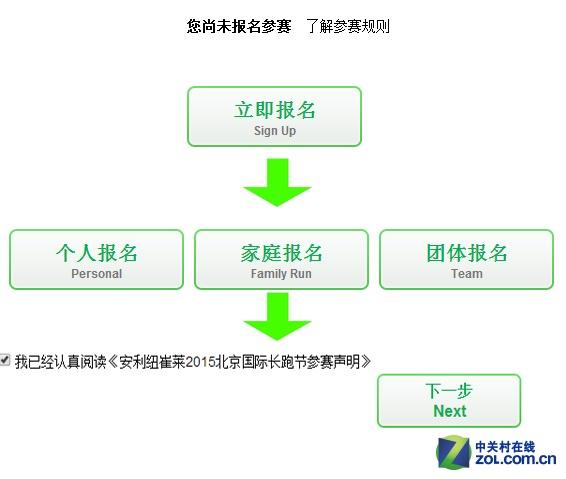 您尚未报名参赛　了解参赛规则

立即报名
Sign Up

个人报名
Personal

家庭报名
Family Run

团体报名
Team

我已经认真阅读《安利纽崔莱2015北京国际长跑节参赛声明》

下一步
Next

中关村在线
ZOL.COM.CN